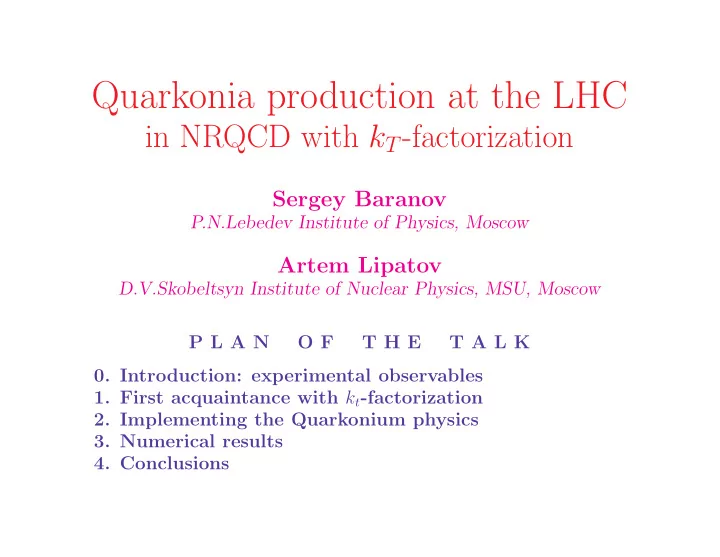 Quarkonia production at the LHC
in NRQCD with $k_T$-factorization

Sergey Baranov
P.N.Lebedev Institute of Physics, Moscow

Artem Lipatov
D.V.Skobeltsyn Institute of Nuclear Physics, MSU, Moscow

PLAN OF THE TALK

0. Introduction: experimental observables
1. First acquaintance with $k_t$-factorization
2. Implementing the Quarkonium physics
3. Numerical results
4. Conclusions